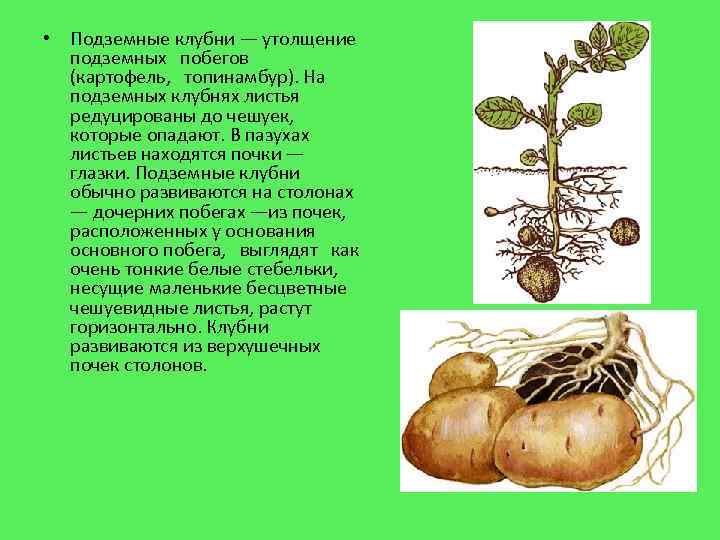 • Подземные клубни — утолщение подземных побегов (картофель, топинамбур). На подземных клубнях листья редуцированы до чешуек, которые опадают. В пазухах листьев находятся почки — глазки. Подземные клубни обычно развиваются на столонах — дочерних побегах —из почек, расположенных у основания основного побега, выглядят как очень тонкие белые стебельки, несущие маленькие бесцветные чешуевидные листья, растут горизонтально. Клубни развиваются из верхушечных почек столонов.